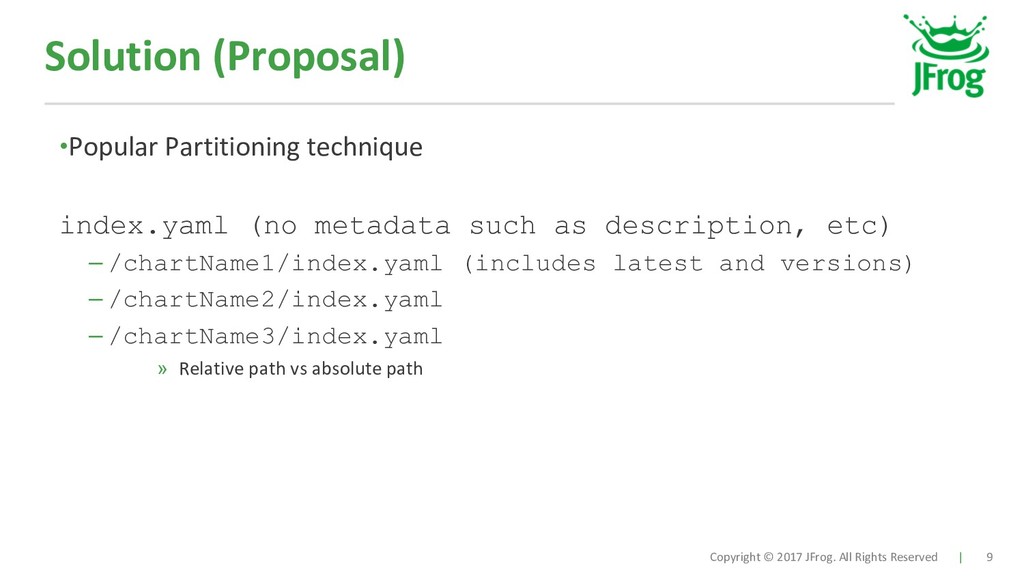 Solution (Proposal)

JFrog

•Popular Partitioning technique

index.yaml (no metadata such as description, etc)

– /chartName1/index.yaml (includes latest and versions)

– /chartName2/index.yaml

– /chartName3/index.yaml

» Relative path vs absolute path

Copyright © 2017 JFrog. All Rights Reserved | 9